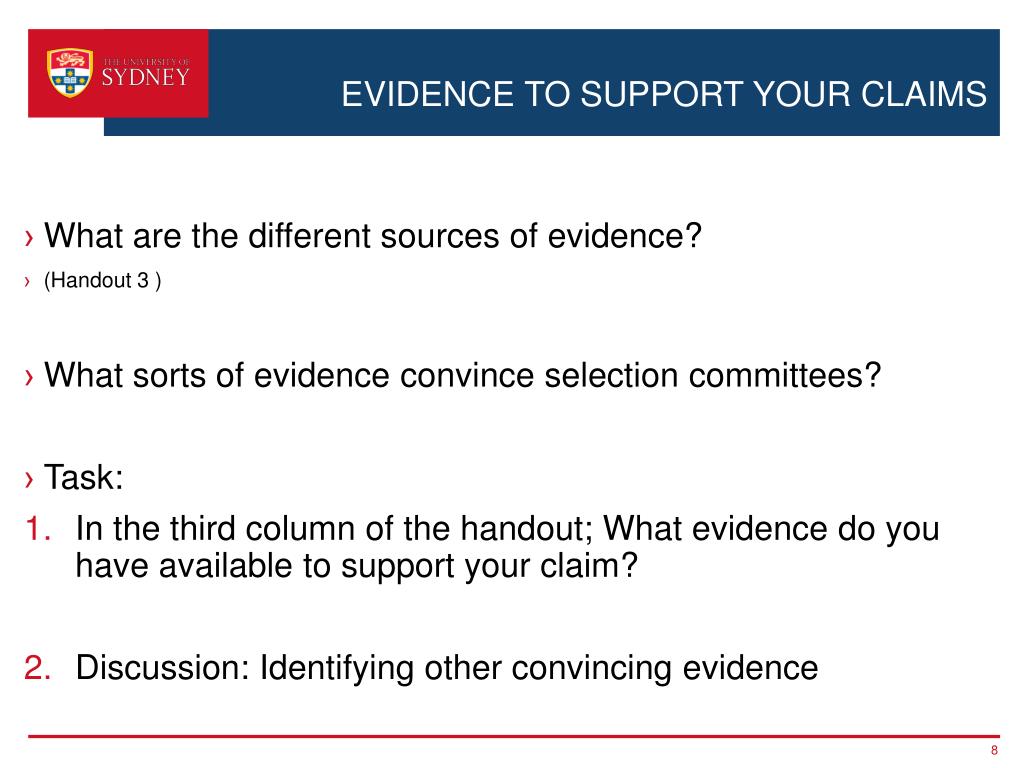 THE UNIVERSITY OF SYDNEY

EVIDENCE TO SUPPORT YOUR CLAIMS

› What are the different sources of evidence?

› (Handout 3 )

› What sorts of evidence convince selection committees?

› Task:

1. In the third column of the handout; What evidence do you have available to support your claim?

2. Discussion: Identifying other convincing evidence

8